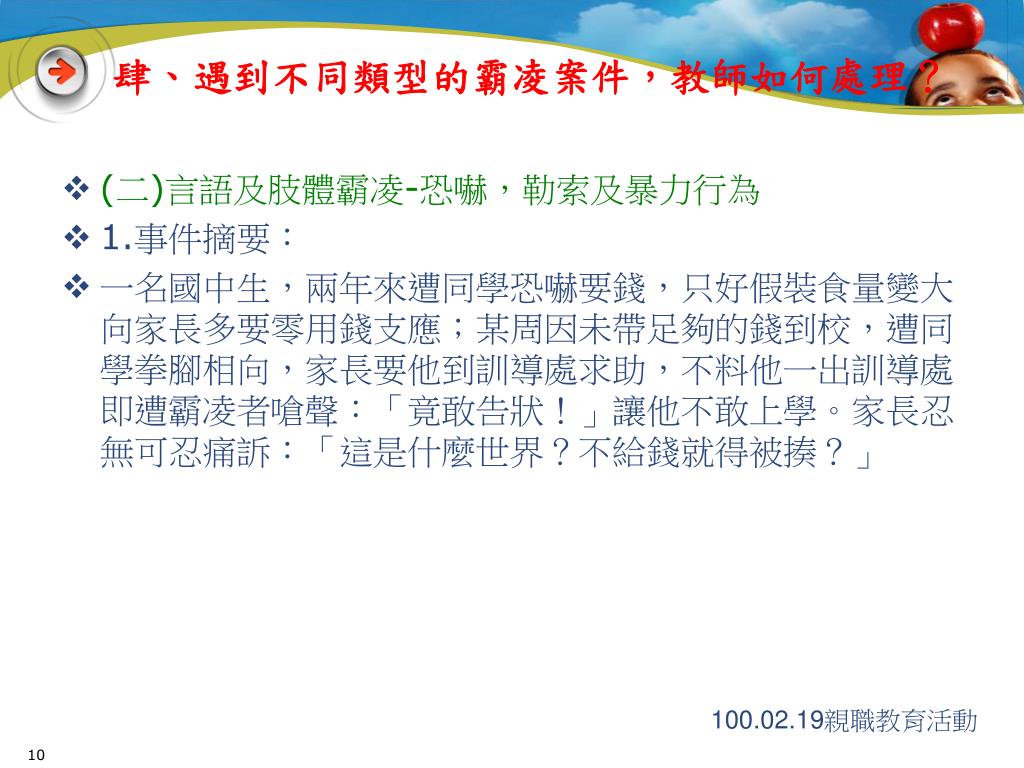 肆、遇到不同類型的霸凌案件，教師如何處理？

❖ (二)言語及肢體霸凌-恐嚇，勒索及暴力行為

❖ 1.事件摘要：

❖ 一名國中生，兩年來遭同學恐嚇要錢，只好假裝食量變大向家長多要零用錢支應；某周因未帶足夠的錢到校，遭同學拳腳相向，家長要他到訓導處求助，不料他一出訓導處即遭霸凌者嗆聲：「竟敢告狀！」讓他不敢上學。家長忍無可忍痛訴：「這是什麼世界？不給錢就得被揍？」

100.02.19親職教育活動

10